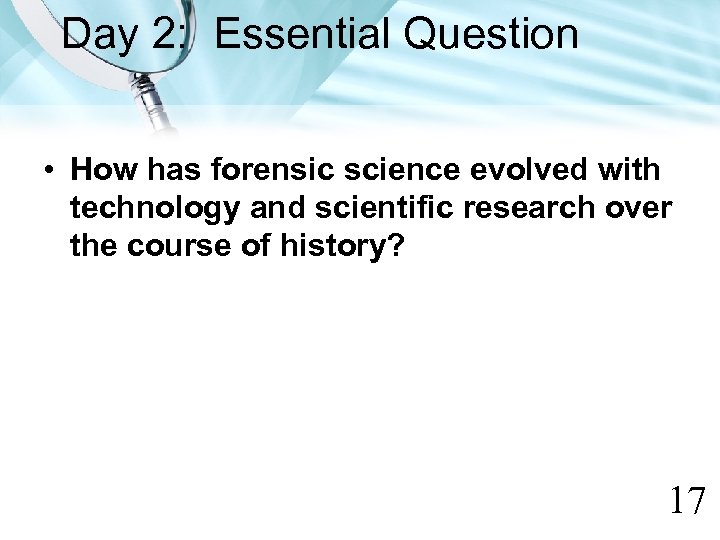 Day 2: Essential Question

• How has forensic science evolved with technology and scientific research over the course of history?

17